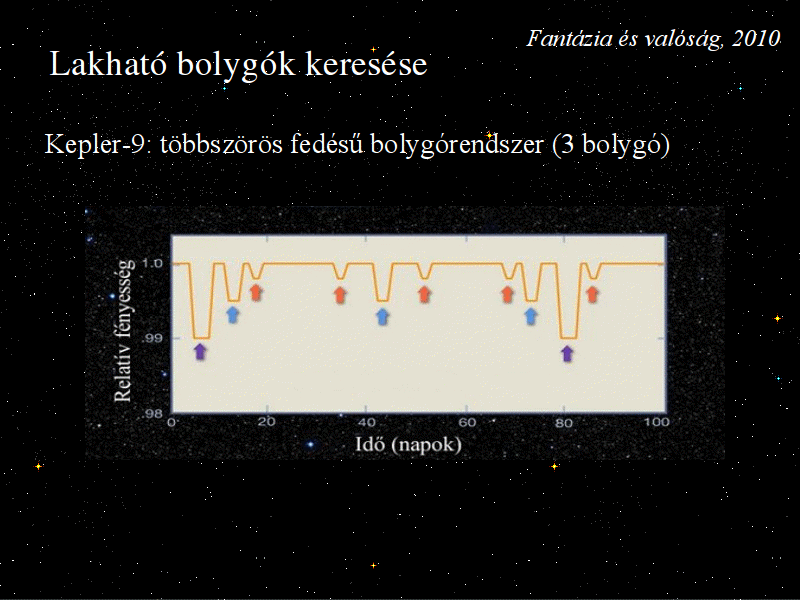 Fantázia és valóság, 2010

Lakható bolygók keresése

Kepler-9: többszörös fedésű bolygórendszer (3 bolygó)

Relatív fényesség

1.0

.99

.98

0

20

40

60

80

100

Idő (napok)